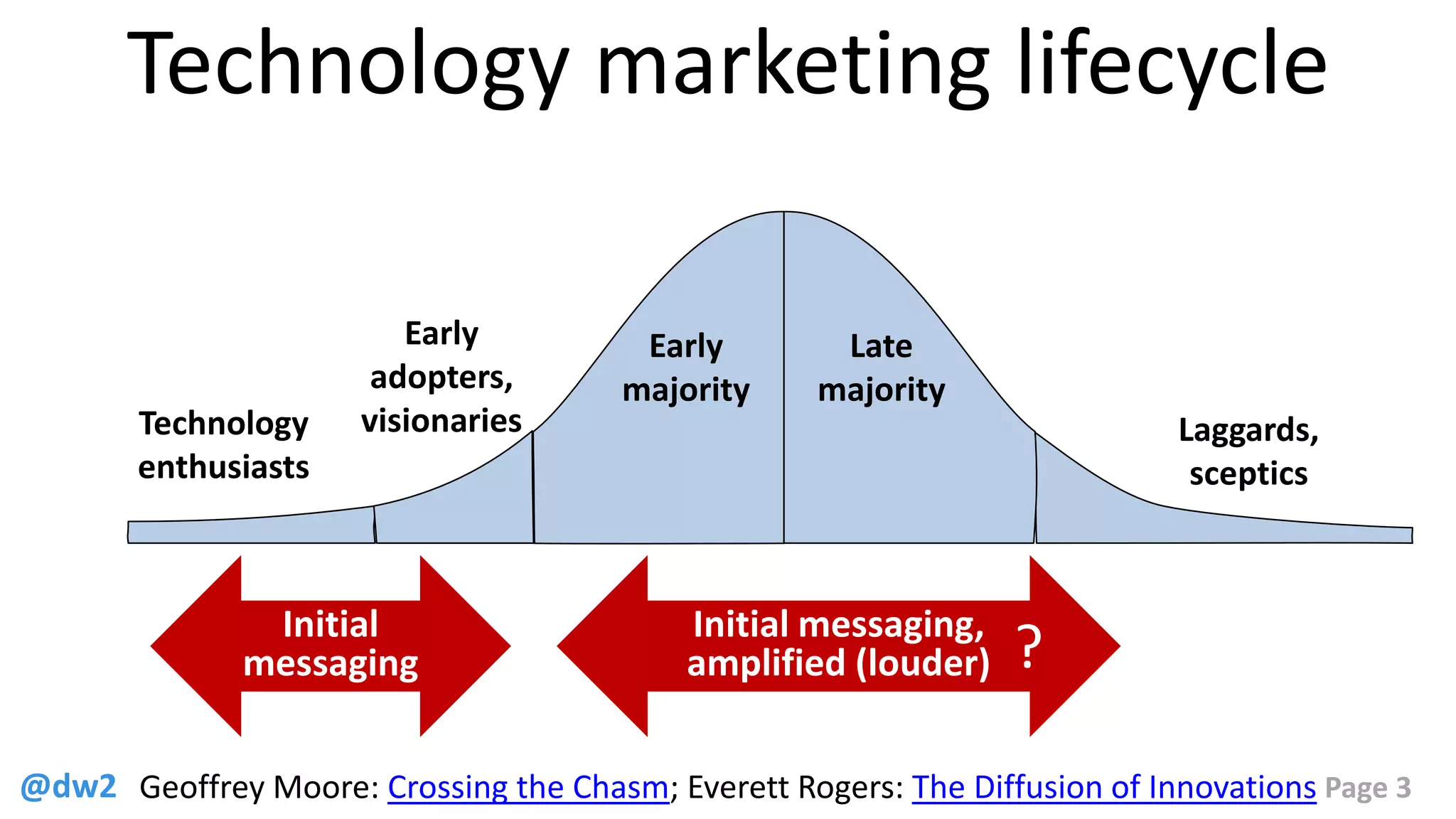 Technology marketing lifecycle

Technology enthusiasts

Early adopters, visionaries

Early majority

Late majority

Laggards, sceptics

Initial messaging

Initial messaging, amplified (louder)

?

@dw2 Geoffrey Moore: Crossing the Chasm; Everett Rogers: The Diffusion of Innovations Page 3